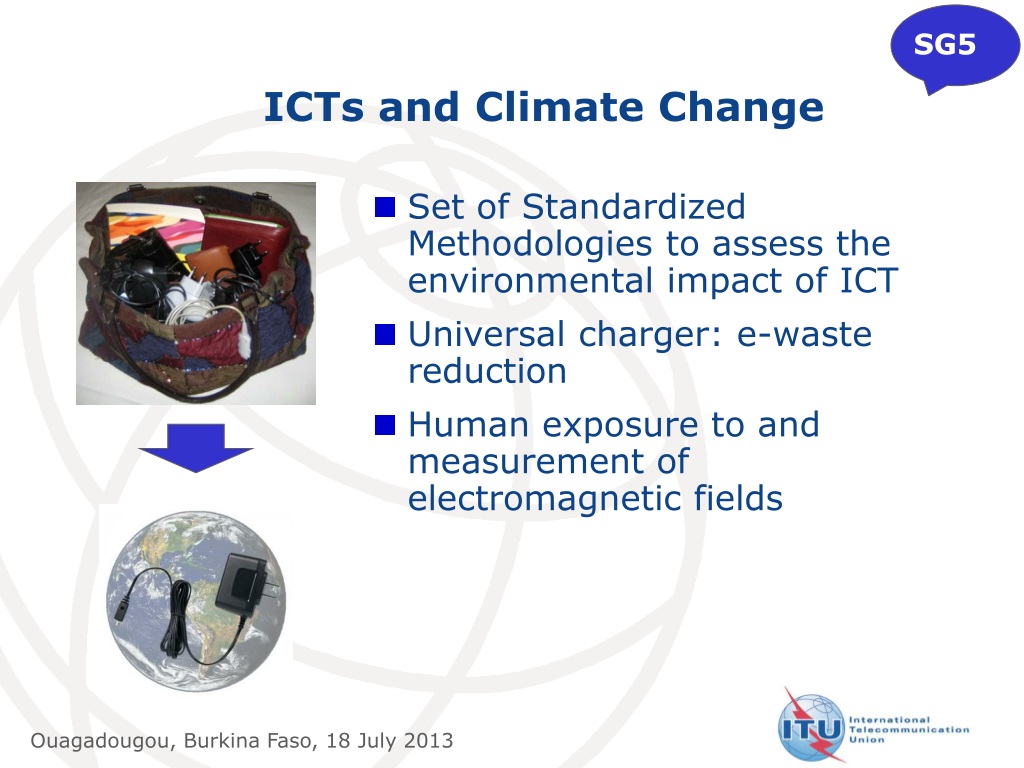 SG5

ICTs and Climate Change

Set of Standardized Methodologies to assess the environmental impact of ICT

Universal charger: e-waste reduction

Human exposure to and measurement of electromagnetic fields

Ouagadougou, Burkina Faso, 18 July 2013

ITU International Telecommunication Union